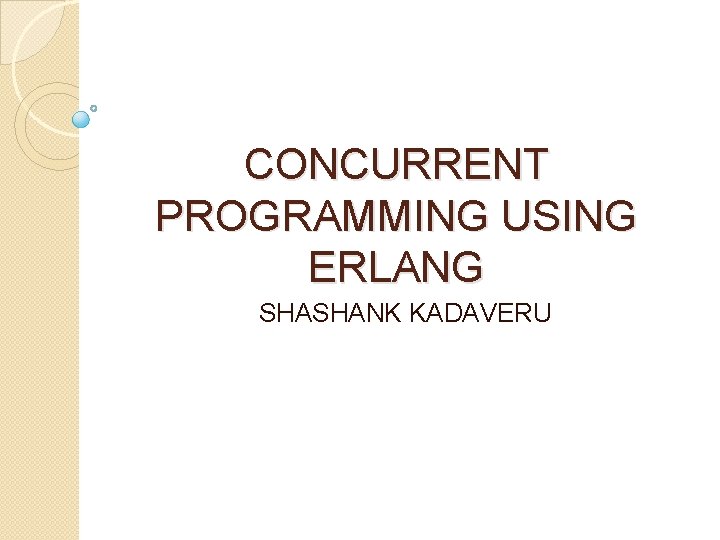 CONCURRENT PROGRAMMING USING ERLANG

SHASHANK KADAVERU